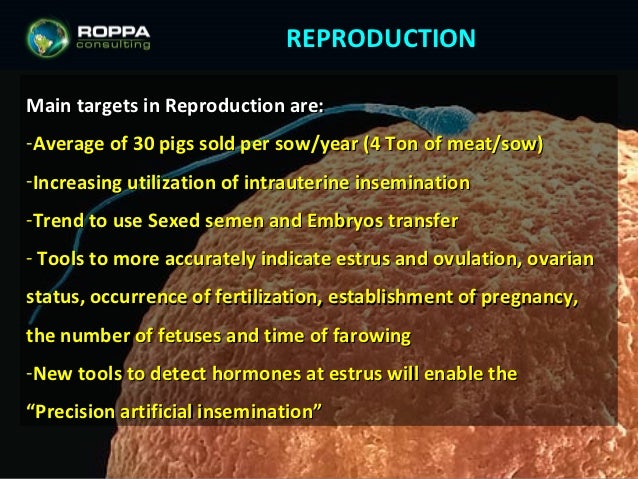 ROPPA
consulting

REPRODUCTION

Main targets in Reproduction are:

-Average of 30 pigs sold per sow/year (4 Ton of meat/sow)

-Increasing utilization of intrauterine insemination

-Trend to use Sexed semen and Embryos transfer

- Tools to more accurately indicate estrus and ovulation, ovarian status, occurrence of fertilization, establishment of pregnancy, the number of fetuses and time of farowing

-New tools to detect hormones at estrus will enable the "Precision artificial insemination"